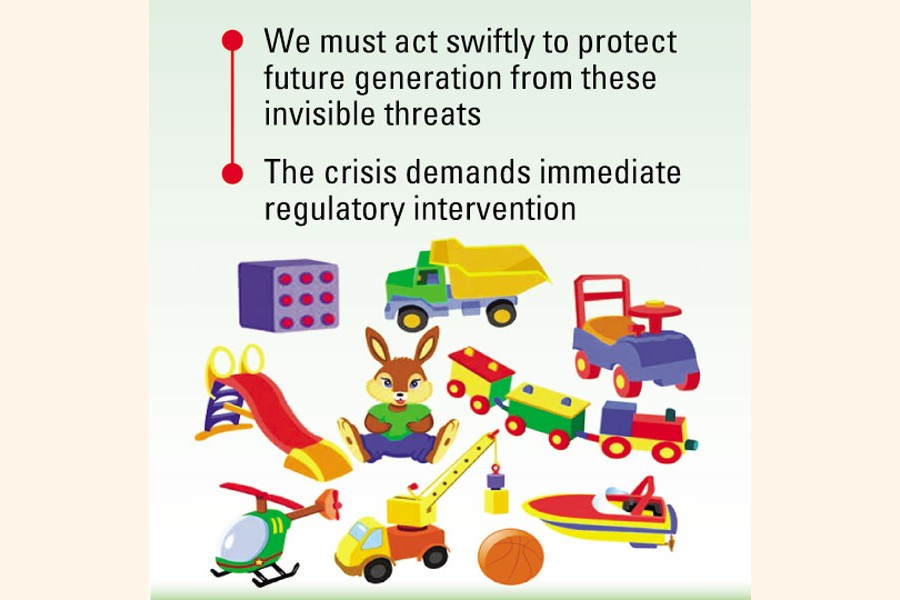 We must act swiftly to protect future generation from these invisible threats

The crisis demands immediate regulatory intervention